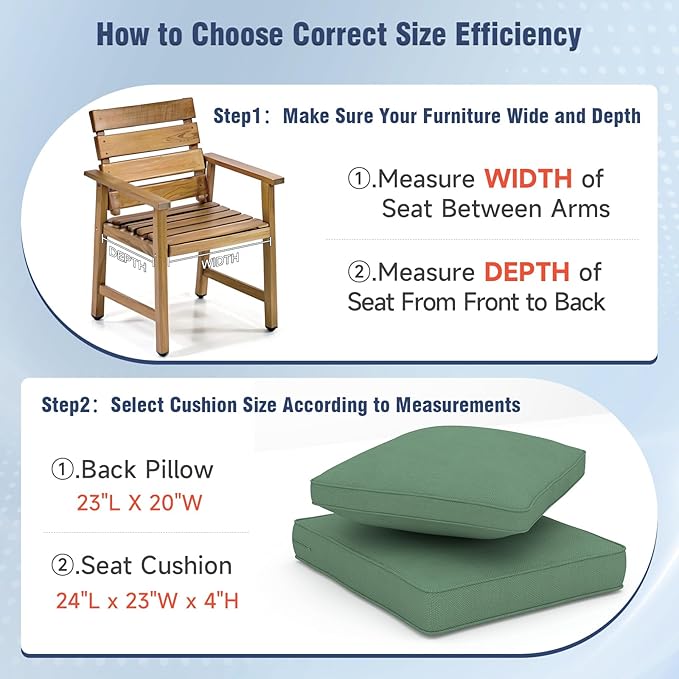 How to Choose Correct Size Efficiency

Step1: Make Sure Your Furniture Wide and Depth

DEPTH

WIDTH

①.Measure WIDTH of Seat Between Arms

②.Measure DEPTH of Seat From Front to Back

Step2: Select Cushion Size According to Measurements

①.Back Pillow
23"L X 20"W

②.Seat Cushion
24"L x 23"W x 4"H